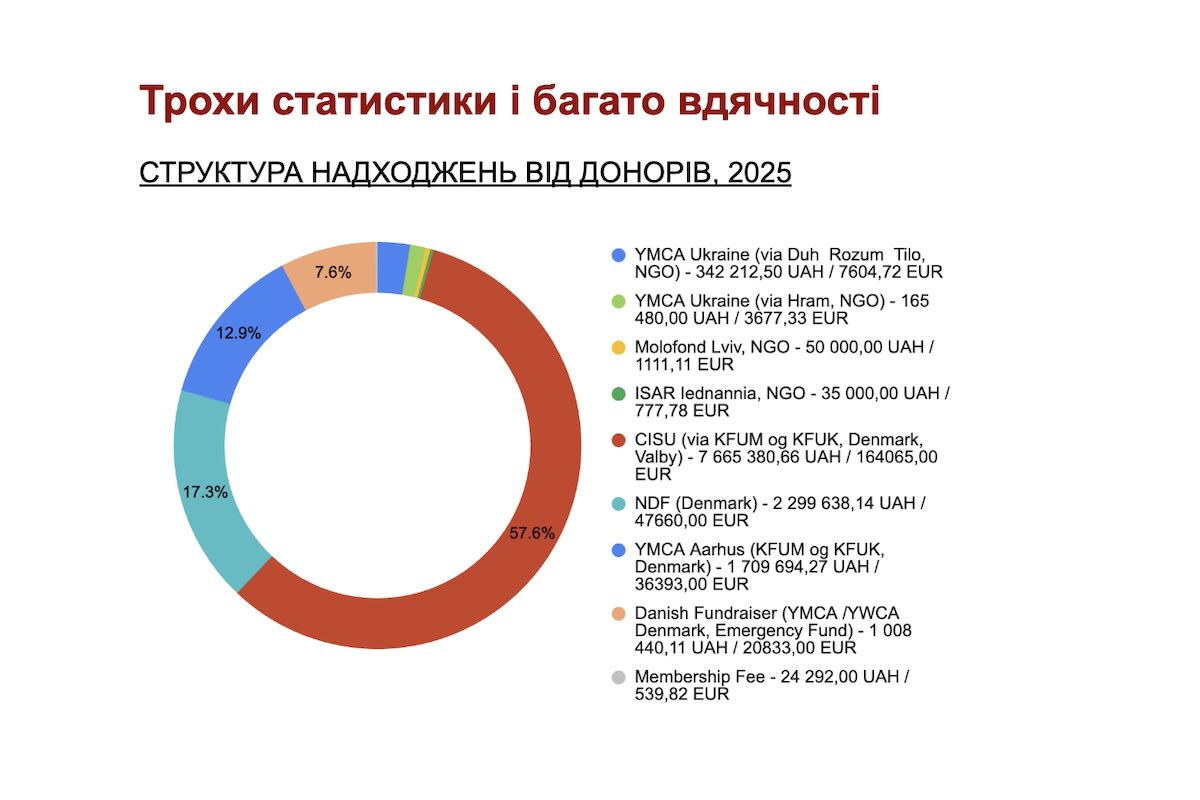 Трохи статистики і багато вдячності

СТРУКТУРА НАДХОДЖЕНЬ ВІД ДОНОРІВ, 2025

7.6%

12.9%

17.3%

57.6%

YMCA Ukraine (via Duh Rozum Tilo, NGO) - 342 212,50 UAH / 7604,72 EUR

YMCA Ukraine (via Hram, NGO) - 165 480,00 UAH / 3677,33 EUR

Molofond Lviv, NGO - 50 000,00 UAH / 1111,11 EUR

ISAR Iednannia, NGO - 35 000,00 UAH / 777,78 EUR

CISU (via KFUM og KFUK, Denmark, Valby) - 7 665 380,66 UAH / 164065,00 EUR

NDF (Denmark) - 2 299 638,14 UAH / 47660,00 EUR

YMCA Aarhus (KFUM og KFUK, Denmark) - 1 709 694,27 UAH / 36393,00 EUR

Danish Fundraiser (YMCA /YWCA Denmark, Emergency Fund) - 1 008 440,11 UAH / 20833,00 EUR

Membership Fee - 24 292,00 UAH / 539,82 EUR